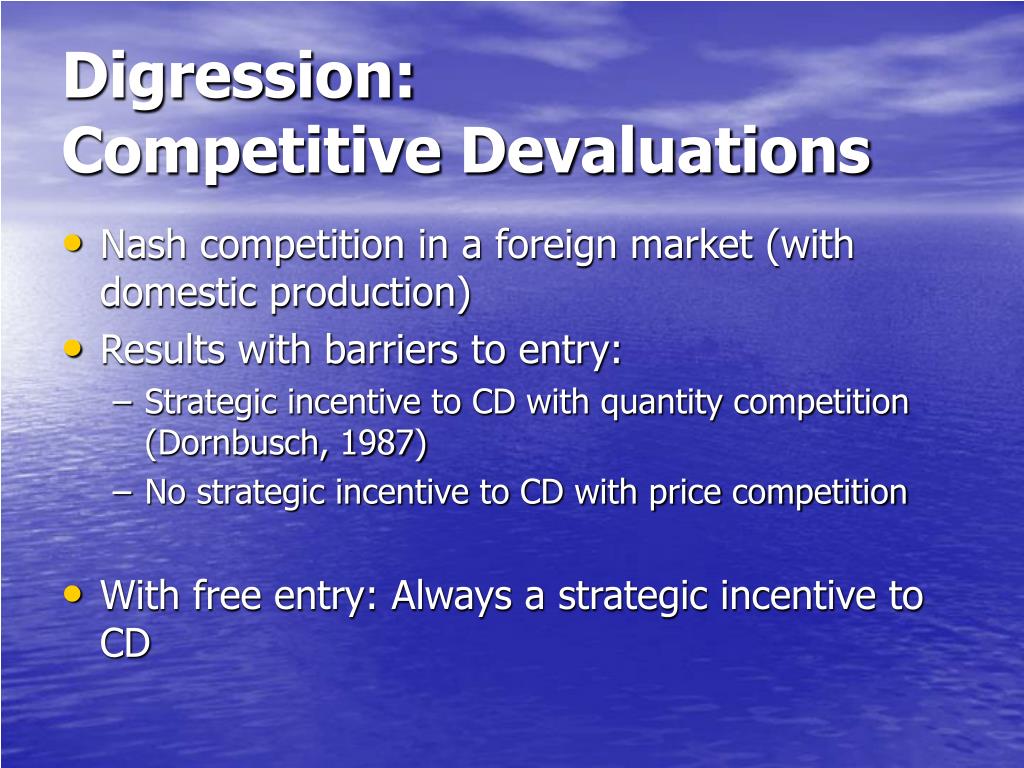 Digression:
Competitive Devaluations

• Nash competition in a foreign market (with domestic production)
• Results with barriers to entry:
– Strategic incentive to CD with quantity competition (Dornbusch, 1987)
– No strategic incentive to CD with price competition

• With free entry: Always a strategic incentive to CD